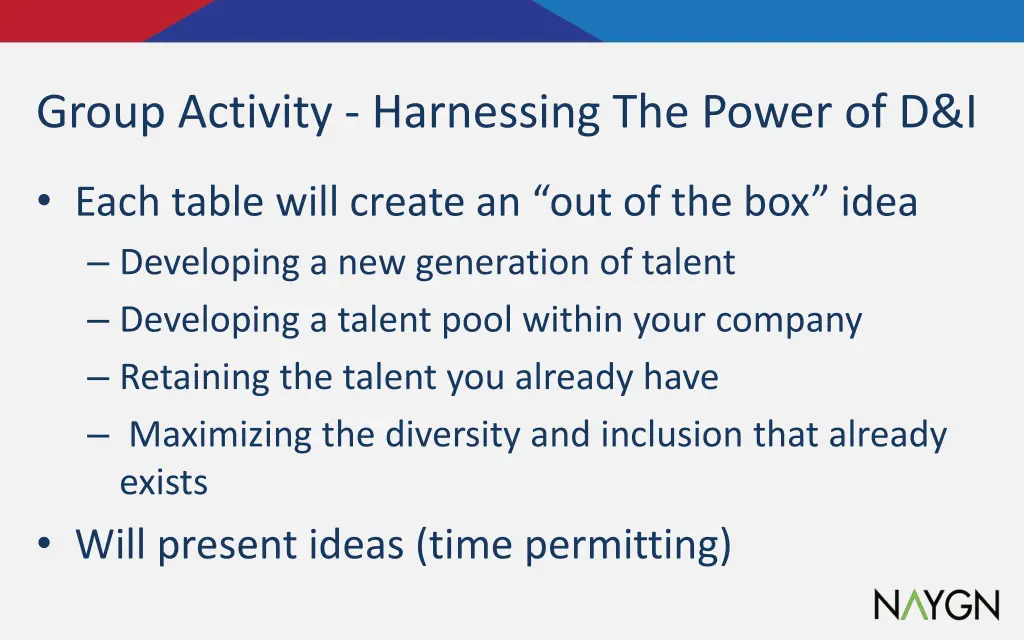 Group Activity - Harnessing The Power of D&I

• Each table will create an “out of the box” idea
– Developing a new generation of talent
– Developing a talent pool within your company
– Retaining the talent you already have
– Maximizing the diversity and inclusion that already exists

• Will present ideas (time permitting)

NAYGN